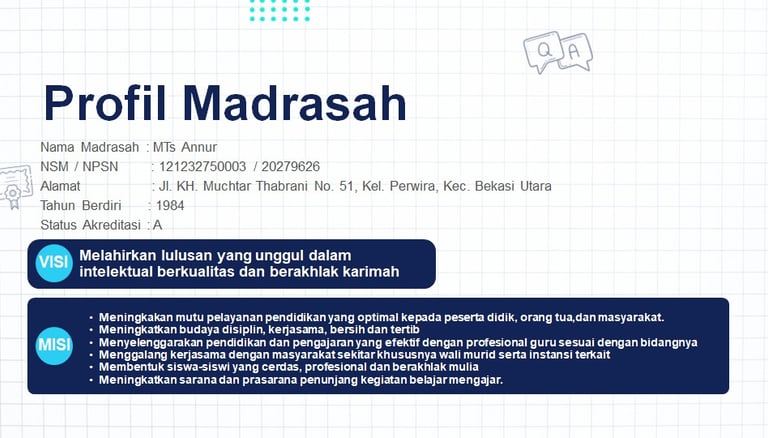 Q A

Profil Madrasah

Nama Madrasah : MTs Annur
NSM / NPSN : 121232750003 / 20279626
Alamat : Jl. KH. Muchtar Thabrani No. 51, Kel. Perwira, Kec. Bekasi Utara
Tahun Berdiri : 1984
Status Akreditasi : A

VISI Melahirkan lulusan yang unggul dalam intelektual berkualitas dan berakhlak karimah

MISI
• Meningkakan mutu pelayanan pendidikan yang optimal kepada peserta didik, orang tua,dan masyarakat.
• Meningkatkan budaya disiplin, kerjasama, bersih dan tertib
• Menyelenggarakan pendidikan dan pengajaran yang efektif dengan profesional guru sesuai dengan bidangnya
• Menggalang kerjasama dengan masyarakat sekitar khususnya wali murid serta instansi terkait
• Membentuk siswa-siswi yang cerdas, profesional dan berakhlak mulia
• Meningkatkan sarana dan prasarana penunjang kegiatan belajar mengajar.